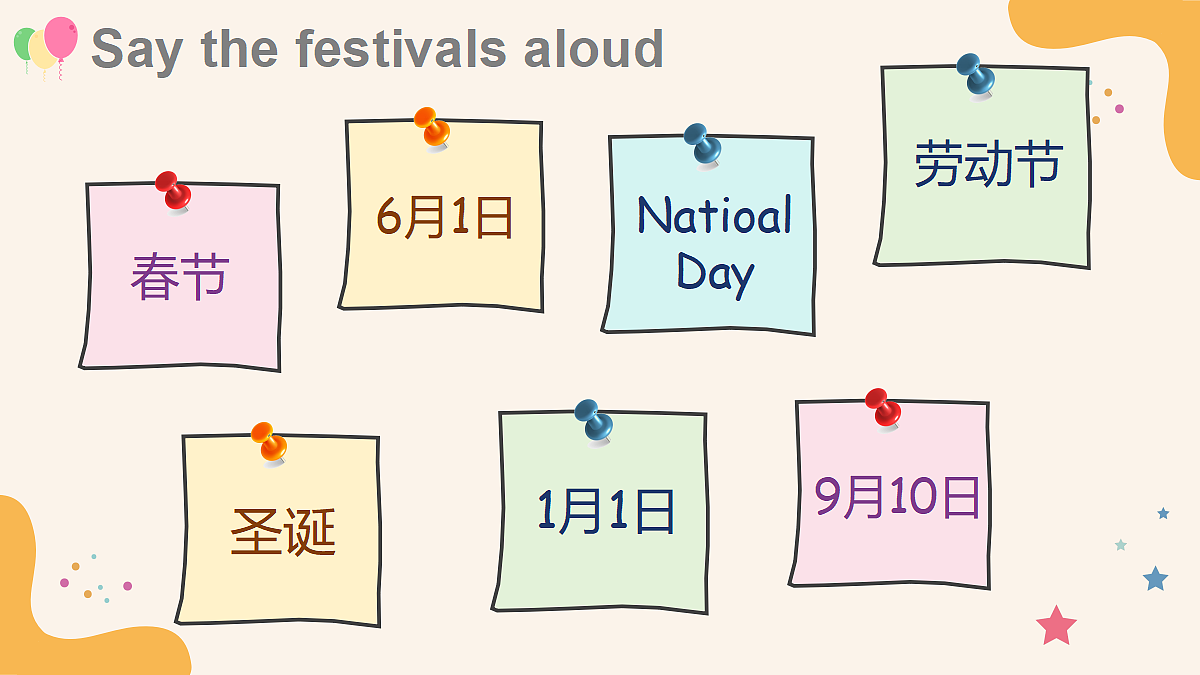 Say the festivals aloud

春节

6月1日

Natioal Day

劳动节

圣诞

1月1日

9月10日